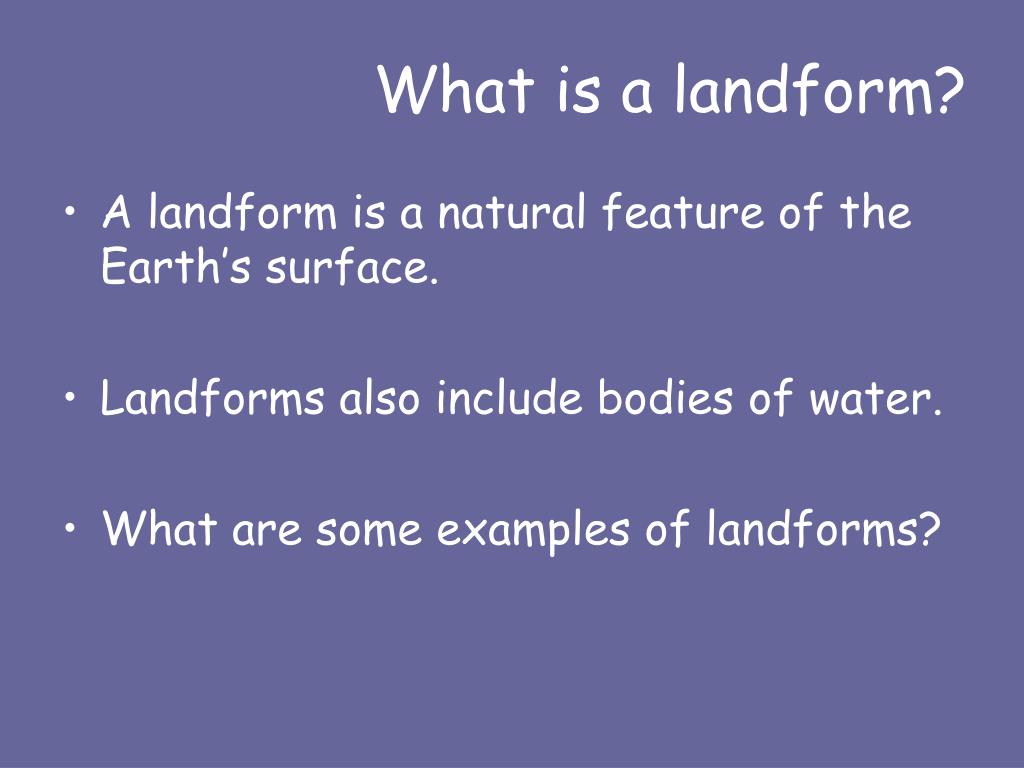 What is a landform?

• A landform is a natural feature of the Earth’s surface.

• Landforms also include bodies of water.

• What are some examples of landforms?